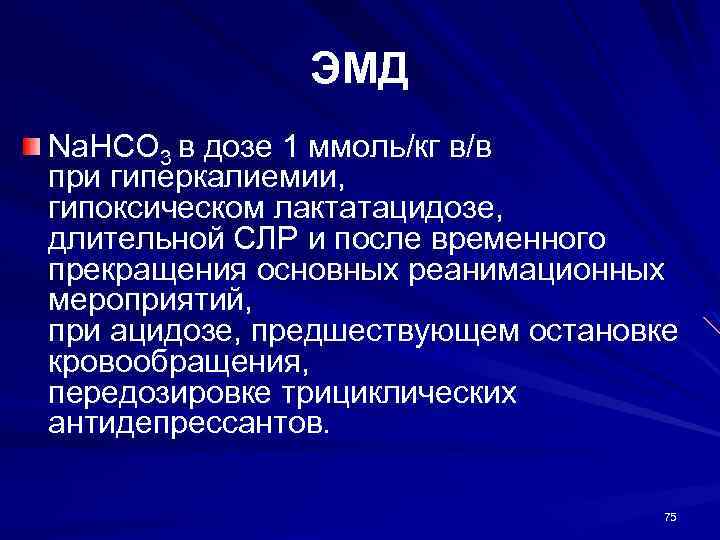 ЭМД

$NaHCO_3$ в дозе 1 ммоль/кг в/в
при гиперкалиемии,
гипоксическом лактатацидозе,
длительной СЛР и после временного прекращения основных реанимационных мероприятий,
при ацидозе, предшествующем остановке кровообращения,
передозировке трициклических антидепрессантов.

75